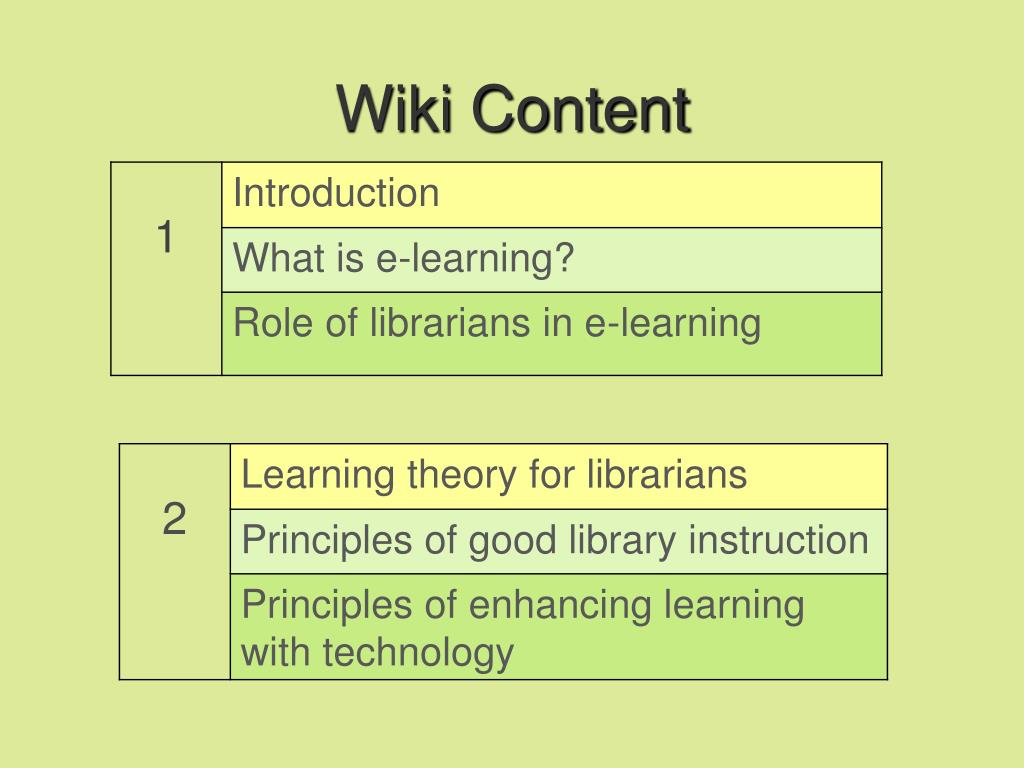 Wiki Content

| 1 | Introduction |
|---|---|
| | What is e-learning? |
| | Role of librarians in e-learning |

| 2 | Learning theory for librarians |
|---|---|
| | Principles of good library instruction |
| | Principles of enhancing learning with technology |